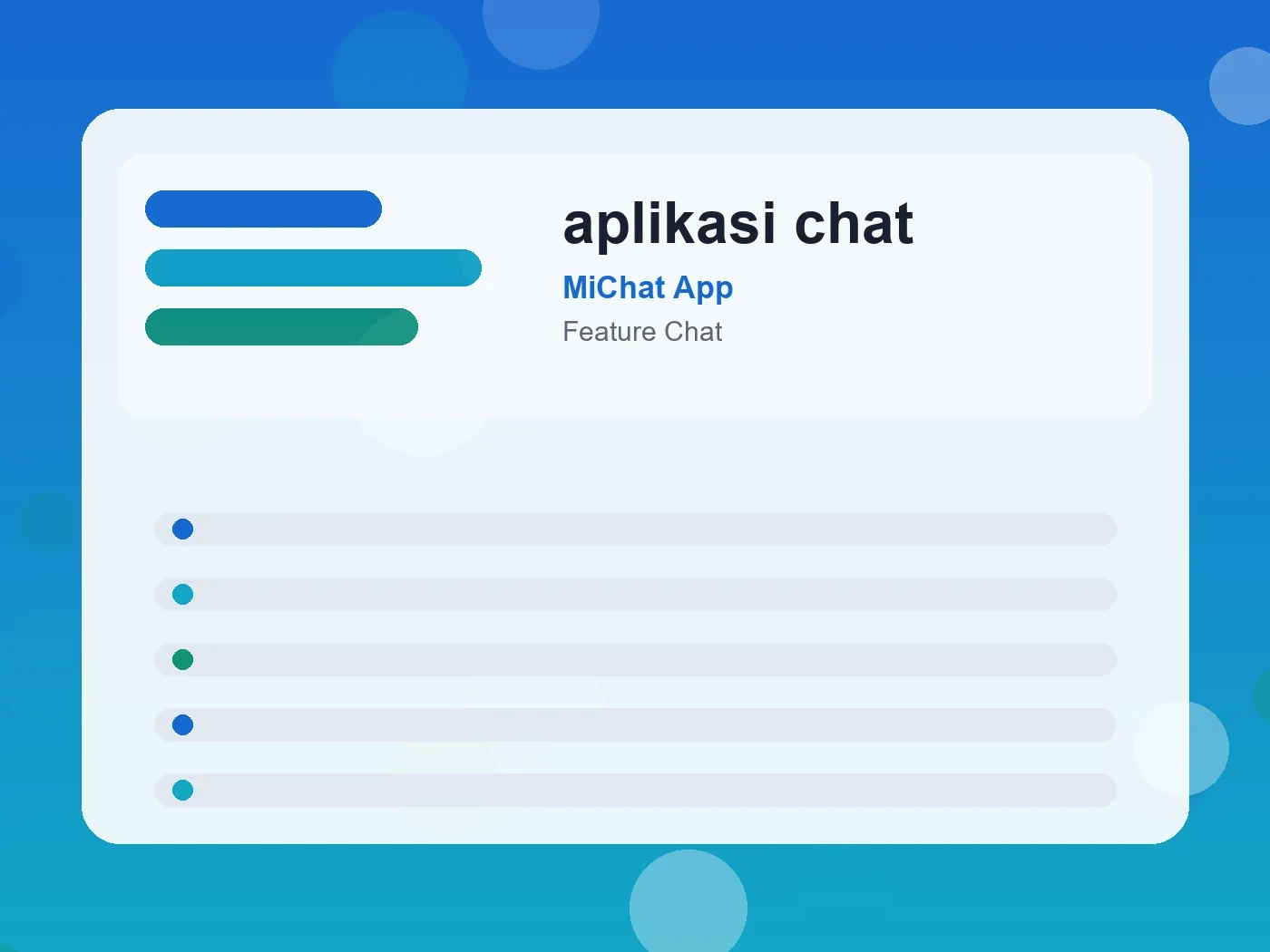 aplikasi chat

MiChat App

Feature Chat